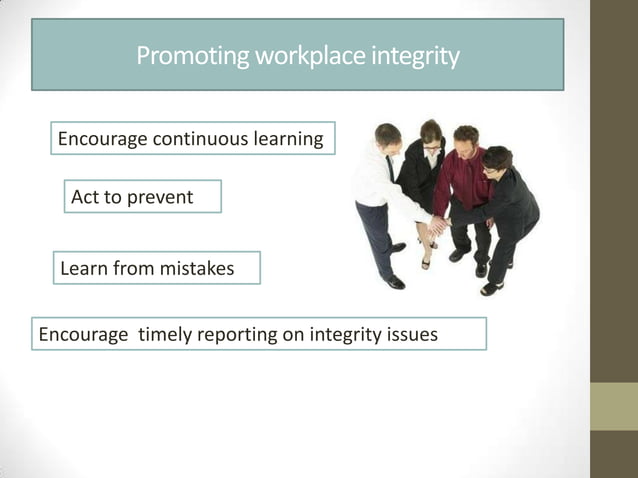 Promoting workplace integrity

Encourage continuous learning

Act to prevent

Learn from mistakes

Encourage  timely reporting on integrity issues